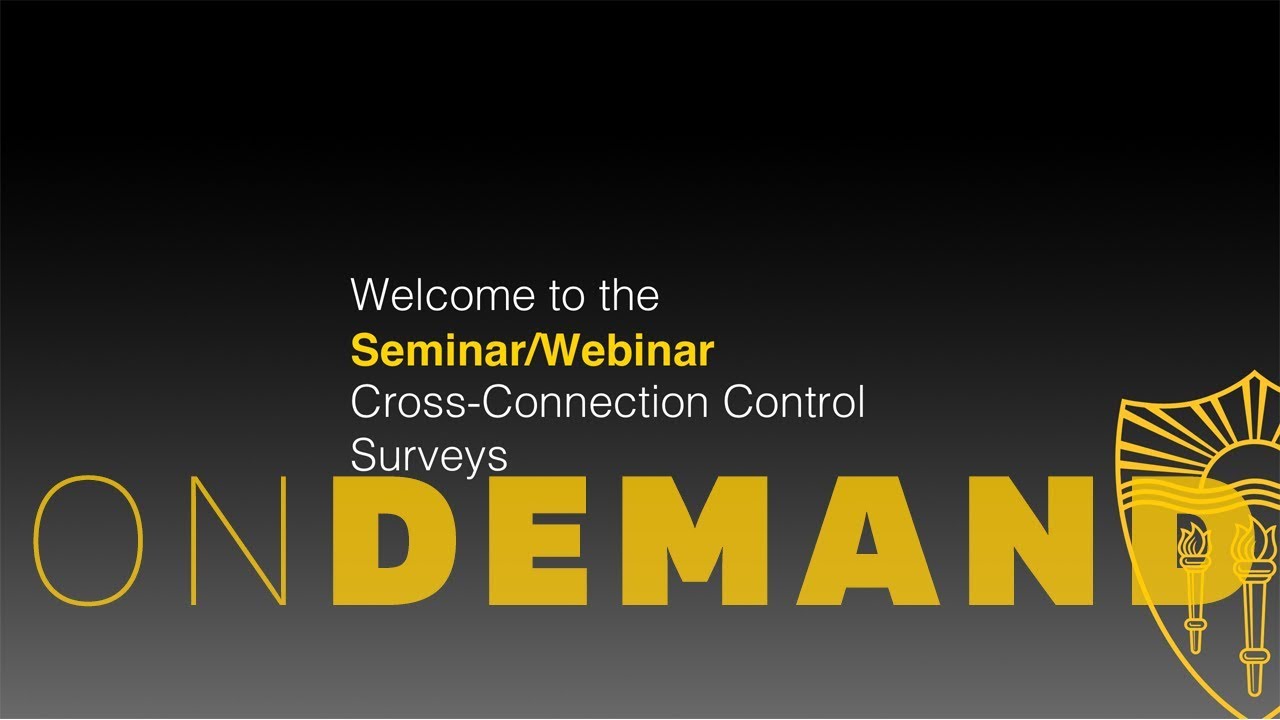 Welcome to the
Seminar/Webinar
Cross-Connection Control Surveys

ONDEMAND